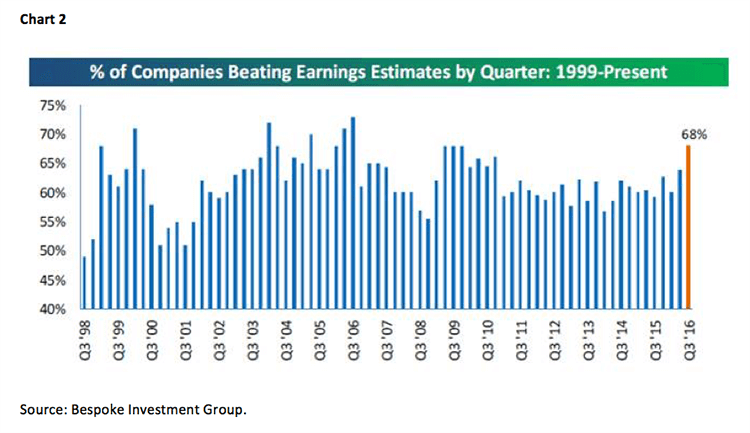 Chart 2

% of Companies Beating Earnings Estimates by Quarter: 1999-Present

75%
70%
65%
60%
55%
50%
45%
40%

68%

Q3 '98
Q3 '99
Q3 '00
Q3 '01
Q3 '02
Q3 '03
Q3 '04
Q3 '05
Q3 '06
Q3 '07
Q3 '08
Q3 '09
Q3 '10
Q3 '11
Q3 '12
Q3 '13
Q3 '14
Q3 '15
Q3 '16

Source: Bespoke Investment Group.